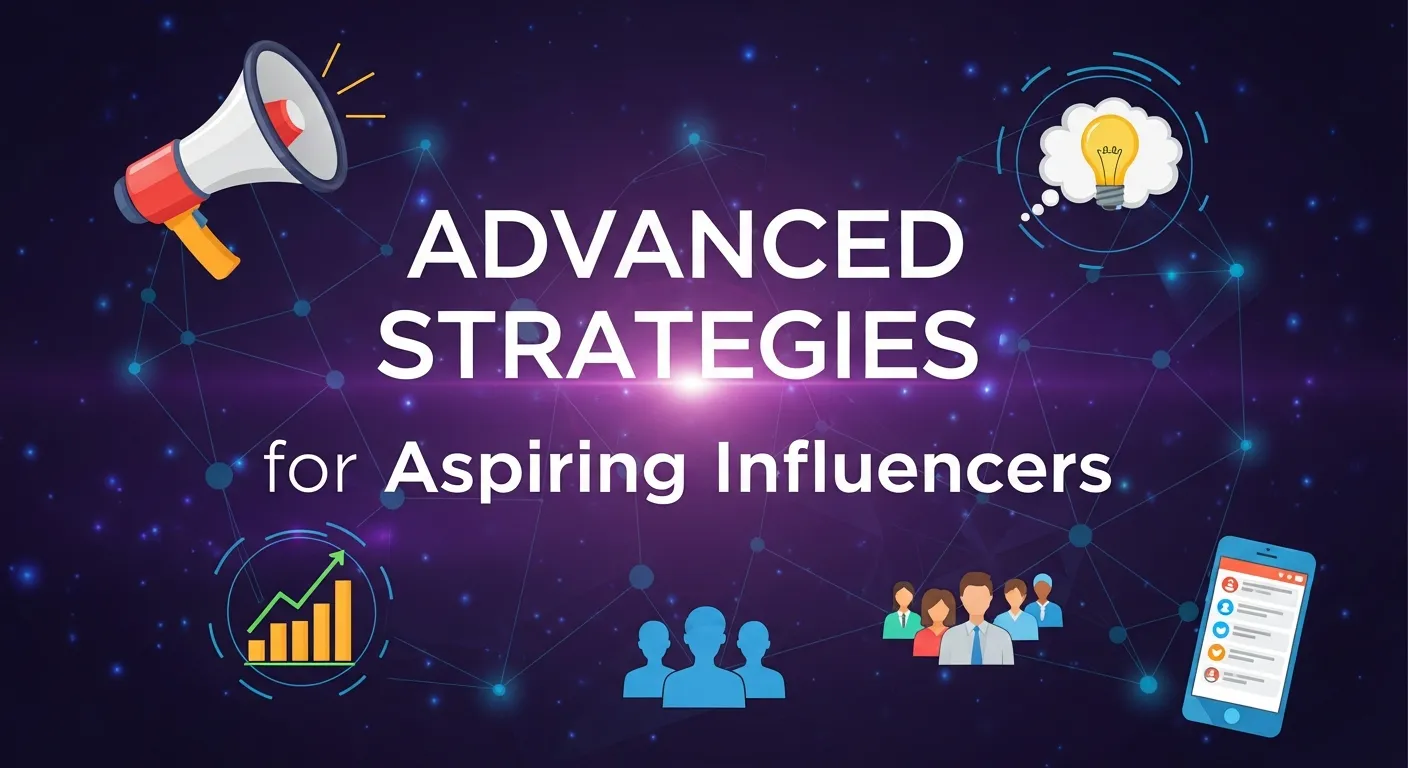 ADVANCED STRATEGIES

for Aspiring Influencers